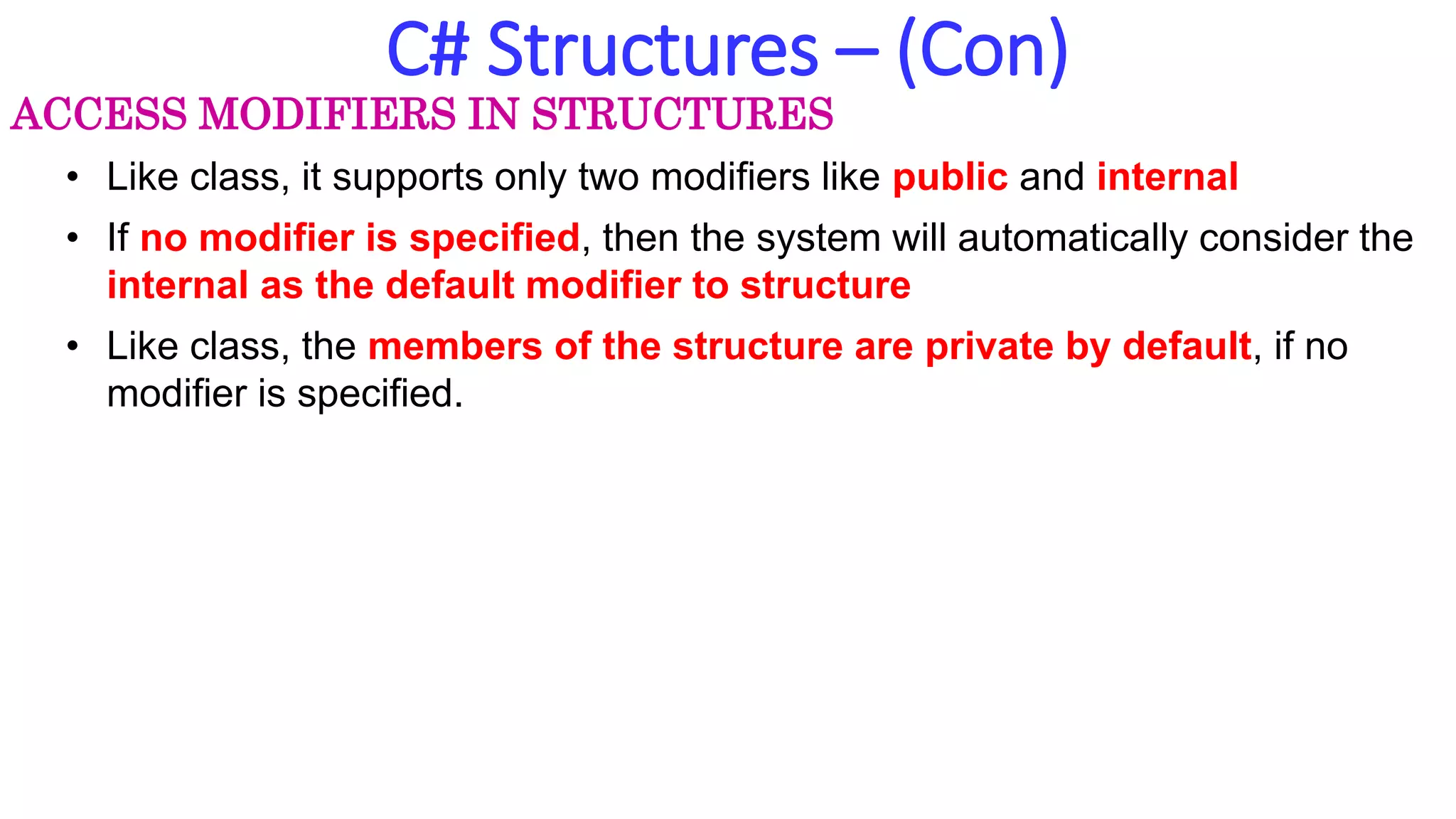 C# Structures – (Con)

ACCESS MODIFIERS IN STRUCTURES

• Like class, it supports only two modifiers like public and internal

• If no modifier is specified, then the system will automatically consider the internal as the default modifier to structure

• Like class, the members of the structure are private by default, if no modifier is specified.